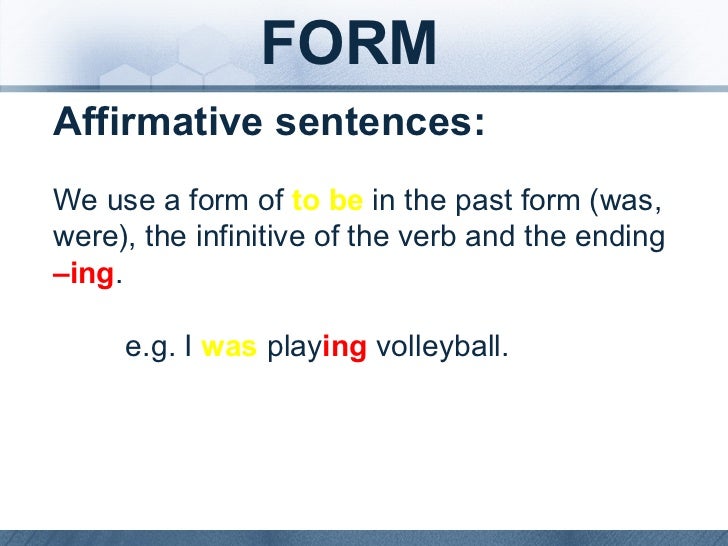 FORM

Affirmative sentences:

We use a form of to be in the past form (was, were), the infinitive of the verb and the ending –ing.

e.g. I was playing volleyball.